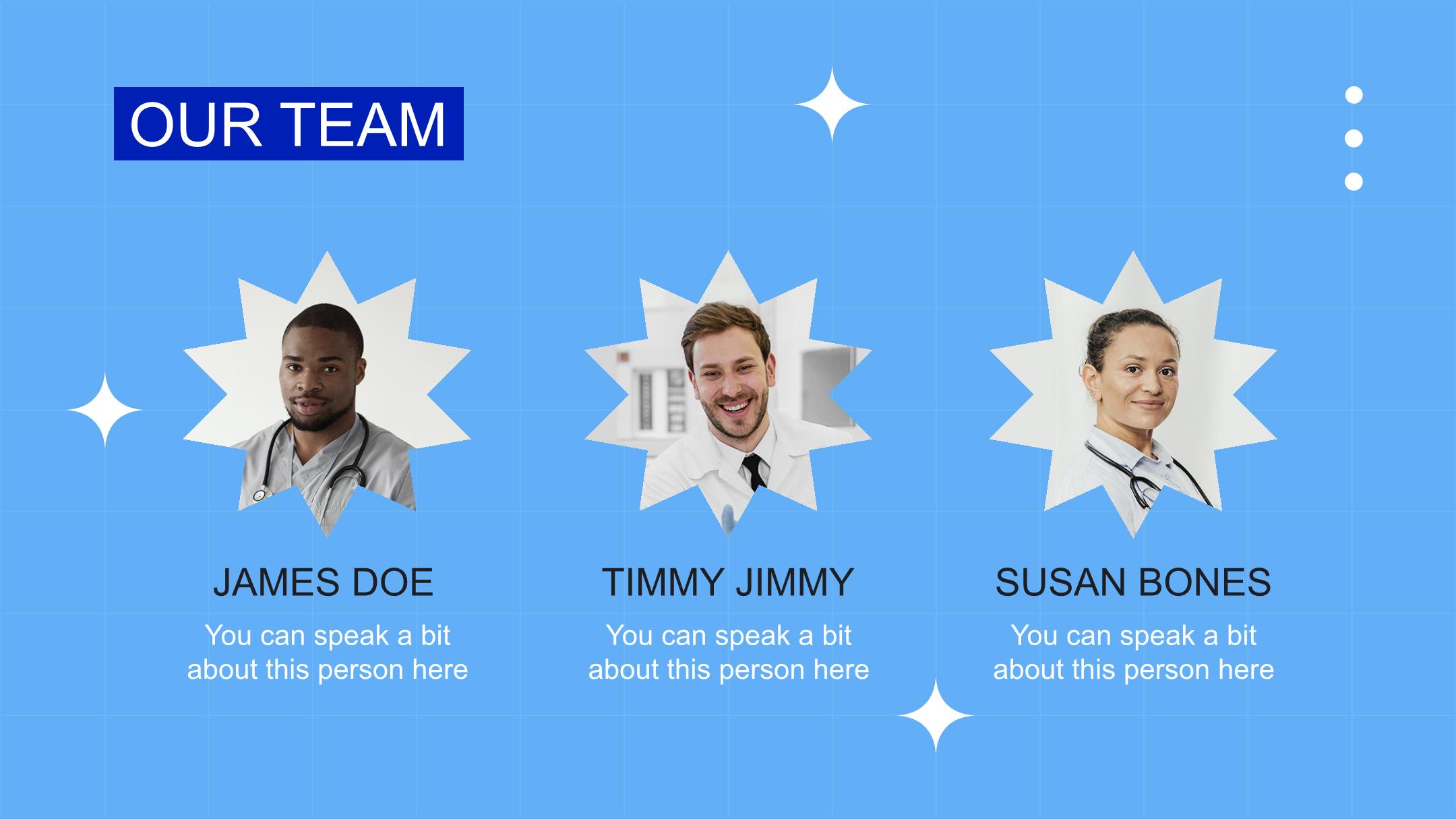 OUR TEAM

JAMES DOE

You can speak a bit about this person here

TIMMY JIMMY

You can speak a bit about this person here

SUSAN BONES

You can speak a bit about this person here